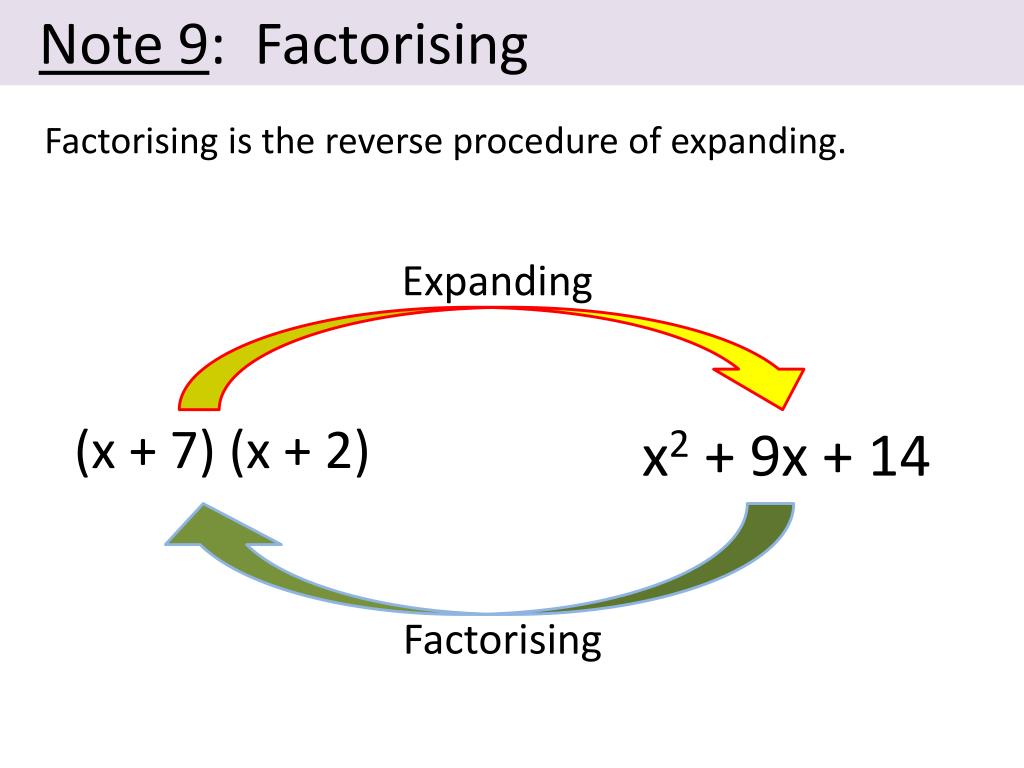 Note 9: Factorising

Factorising is the reverse procedure of expanding.

Expanding

$(x + 7)(x + 2)$

$x^2 + 9x + 14$

Factorising